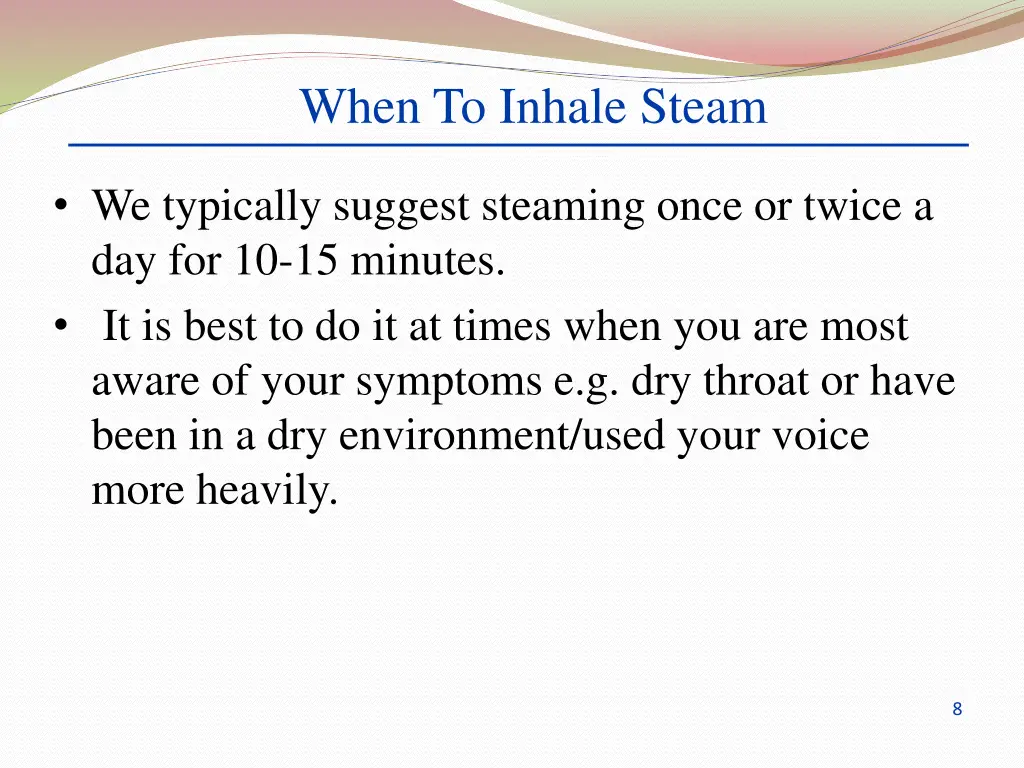 When To Inhale Steam

• We typically suggest steaming once or twice a day for 10-15 minutes.

• It is best to do it at times when you are most aware of your symptoms e.g. dry throat or have been in a dry environment/used your voice more heavily.

8